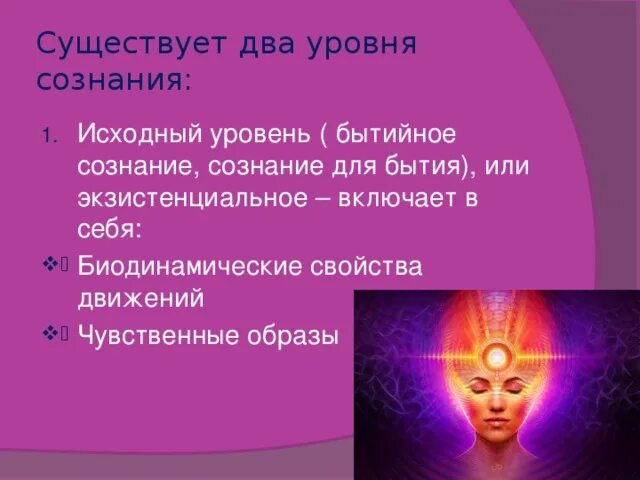 Существует два уровня сознания:

1. Исходный уровень ( бытийное сознание, сознание для бытия), или экзистенциальное – включает в себя:

❖ Биодинамические свойства движений

❖ Чувственные образы